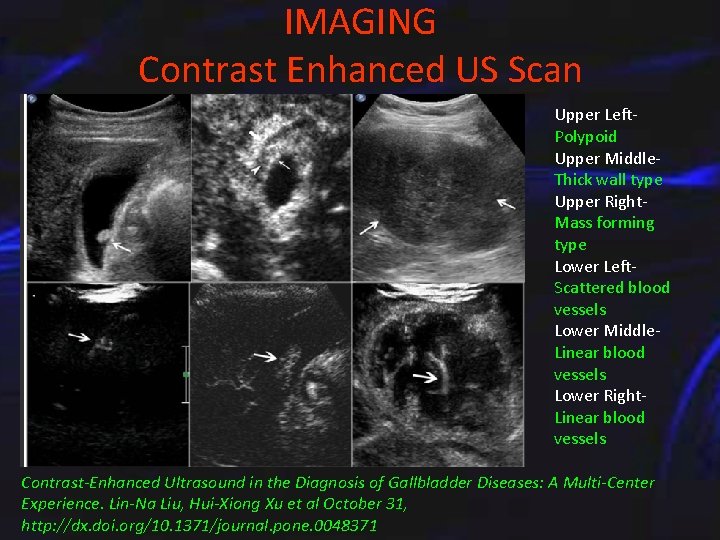 IMAGING
Contrast Enhanced US Scan

Upper Left-
Polypoid
Upper Middle-
Thick wall type
Upper Right-
Mass forming type
Lower Left-
Scattered blood vessels
Lower Middle-
Linear blood vessels
Lower Right-
Linear blood vessels

Contrast-Enhanced Ultrasound in the Diagnosis of Gallbladder Diseases: A Multi-Center Experience. Lin-Na Liu, Hui-Xiong Xu et al October 31, http://dx.doi.org/10.1371/journal.pone.0048371